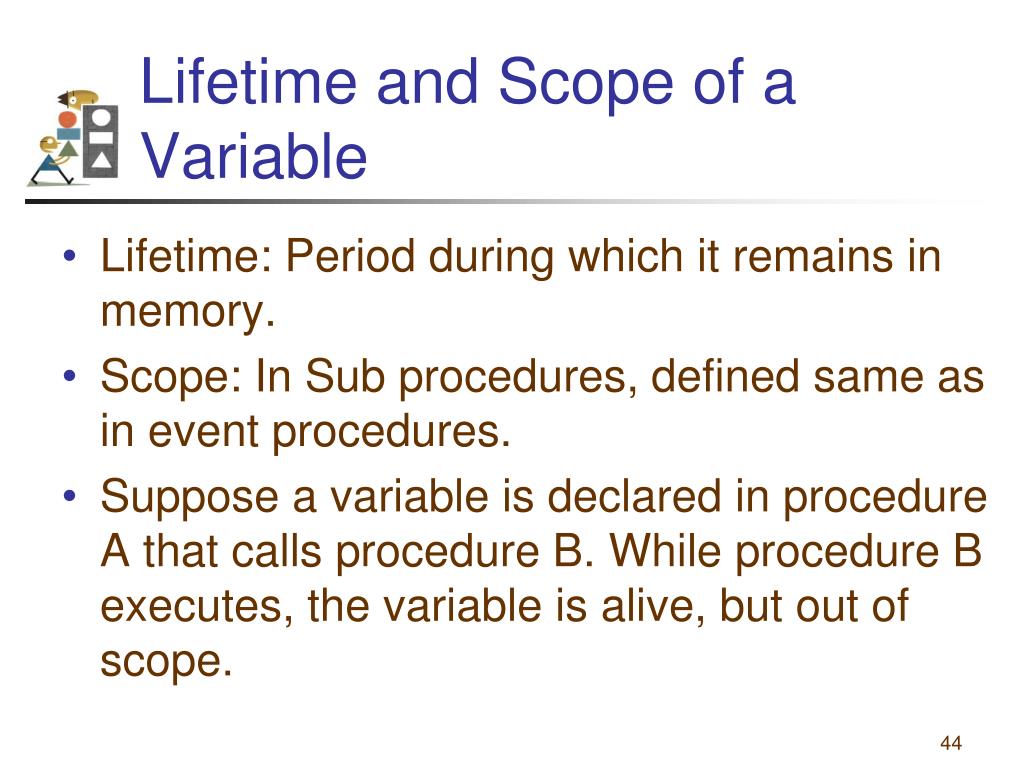 Lifetime and Scope of a Variable

• Lifetime: Period during which it remains in memory.
• Scope: In Sub procedures, defined same as in event procedures.
• Suppose a variable is declared in procedure A that calls procedure B. While procedure B executes, the variable is alive, but out of scope.

44